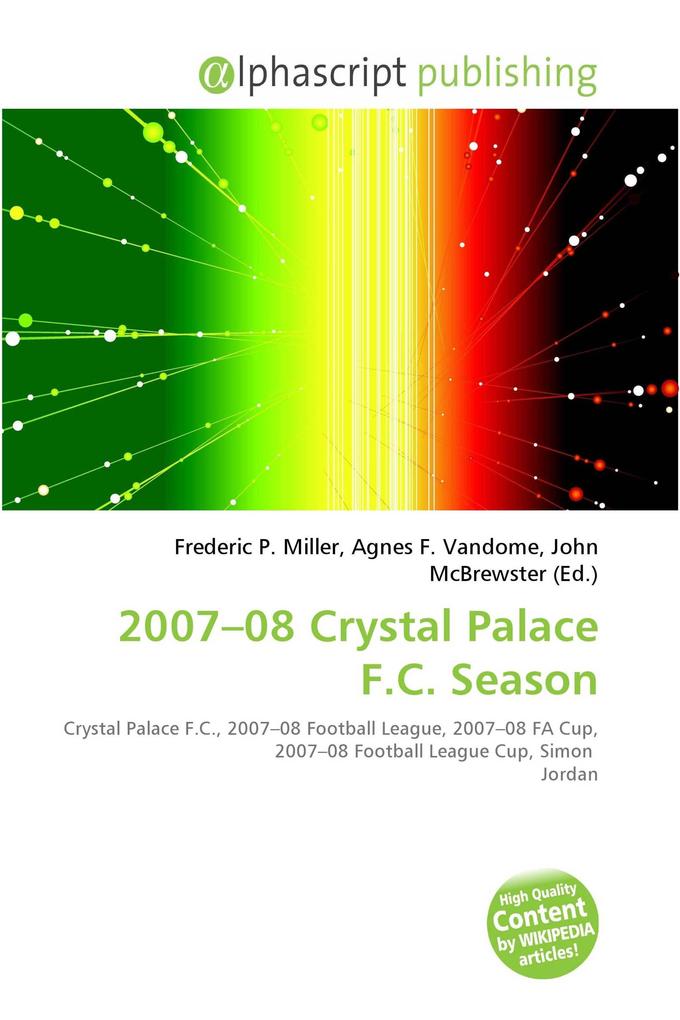 @lphascript publishing

Frederic P. Miller, Agnes F. Vandome, John McBrewster (Ed.)

2007–08 Crystal Palace F.C. Season

Crystal Palace F.C., 2007–08 Football League, 2007–08 FA Cup, 2007–08 Football League Cup, Simon Jordan

High Quality Content by WIKIPEDIA articles!